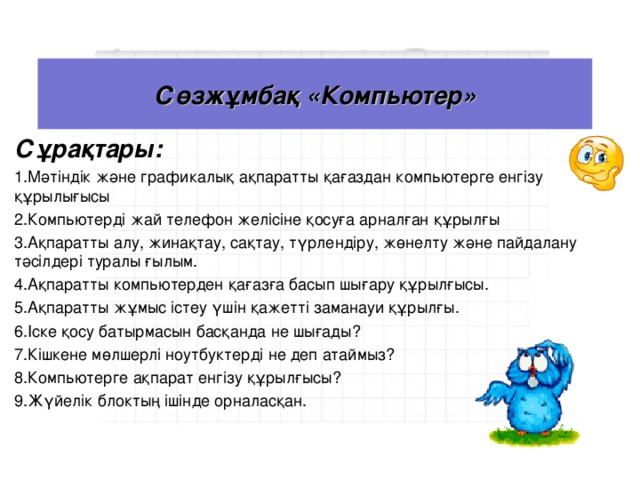 Сөзжұмбақ «Компьютер»

Сұрақтары:

1.Мәтіндік және графикалық ақпаратты қағаздан компьютерге енгізу құрылығысы

2.Компьютерді жай телефон желісіне қосуға арналған құрылғы

3.Ақпаратты алу, жинақтау, сақтау, түрлендіру, жөнелту және пайдалану тәсілдері туралы ғылым.

4.Ақпаратты компьютерден қағазға басып шығару құрылғысы.

5.Ақпаратты жұмыс істеу үшін қажетті заманауи құрылғы.

6.Іске қосу батырмасын басқанда не шығады?

7.Кішкене мөлшерлі ноутбуктерді не деп атаймыз?

8.Компьютерге ақпарат енгізу құрылғысы?

9.Жүйелік блоктың ішінде орналасқан.